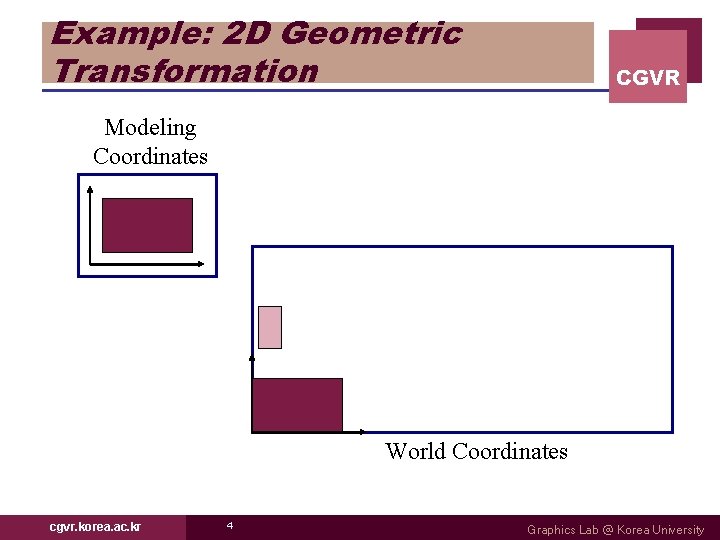 Example: 2D Geometric Transformation

CGVR

Modeling Coordinates

World Coordinates

cgvr.korea.ac.kr

4

Graphics Lab @ Korea University